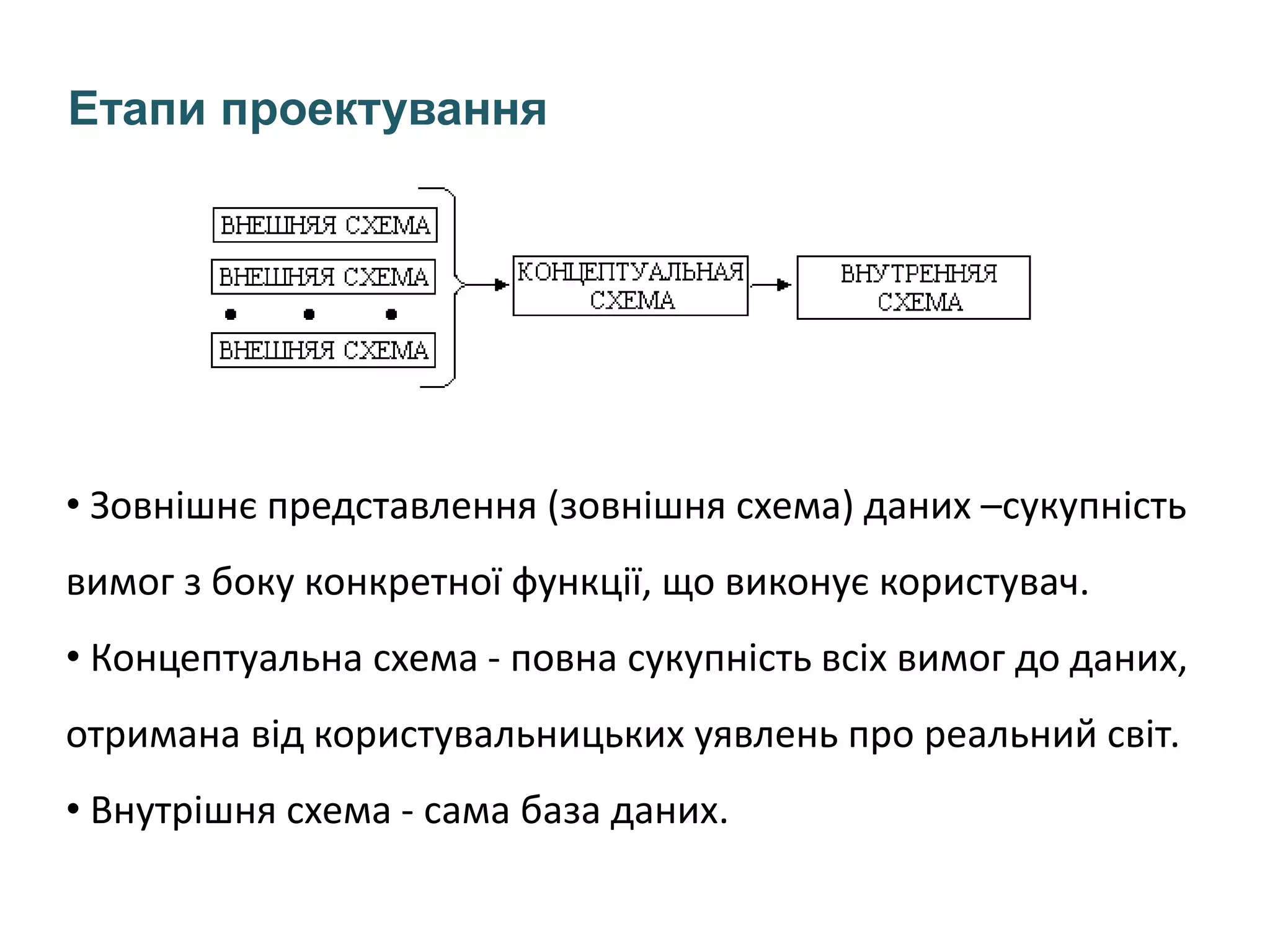 Етапи проектування

ВНЕШНЯЯ СХЕМА

ВНЕШНЯЯ СХЕМА

• • •

ВНЕШНЯЯ СХЕМА

КОНЦЕПТУАЛЬНАЯ СХЕМА

ВНУТРЕННЯЯ СХЕМА

• Зовнішнє представлення (зовнішня схема) даних –сукупність вимог з боку конкретної функції, що виконує користувач.

• Концептуальна схема - повна сукупність всіх вимог до даних, отримана від користувальницьких уявлень про реальний світ.

• Внутрішня схема - сама база даних.